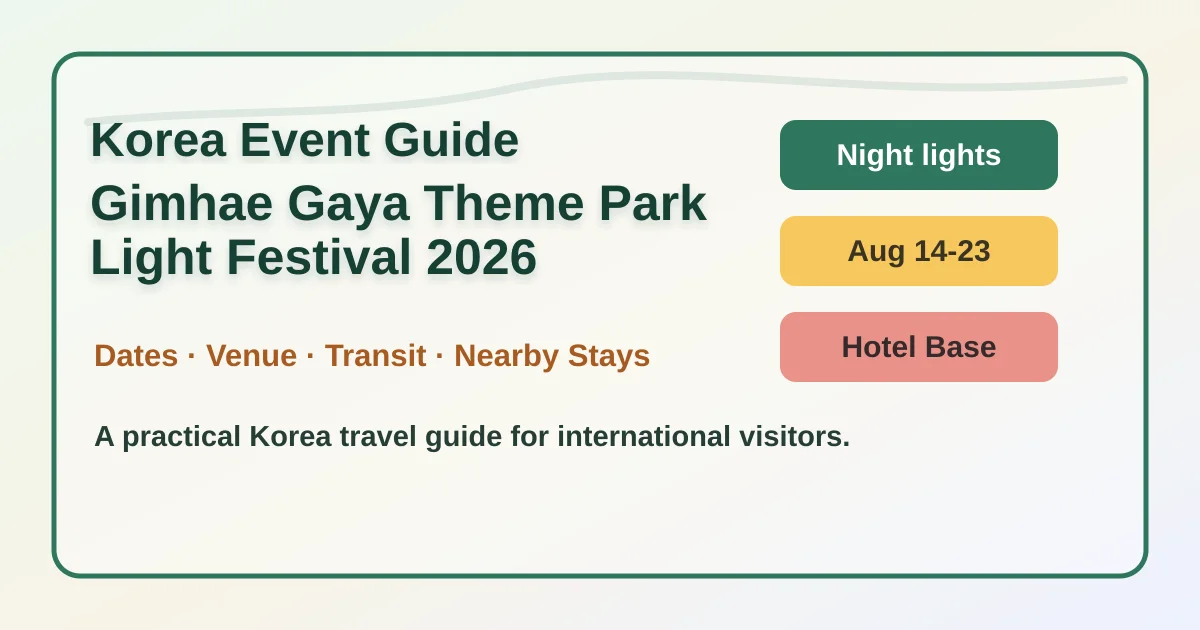 Korea Event Guide

Gimhae Gaya Theme Park Light Festival 2026

Dates · Venue · Transit · Nearby Stays

A practical Korea travel guide for international visitors.

Night lights

Aug 14-23

Hotel Base